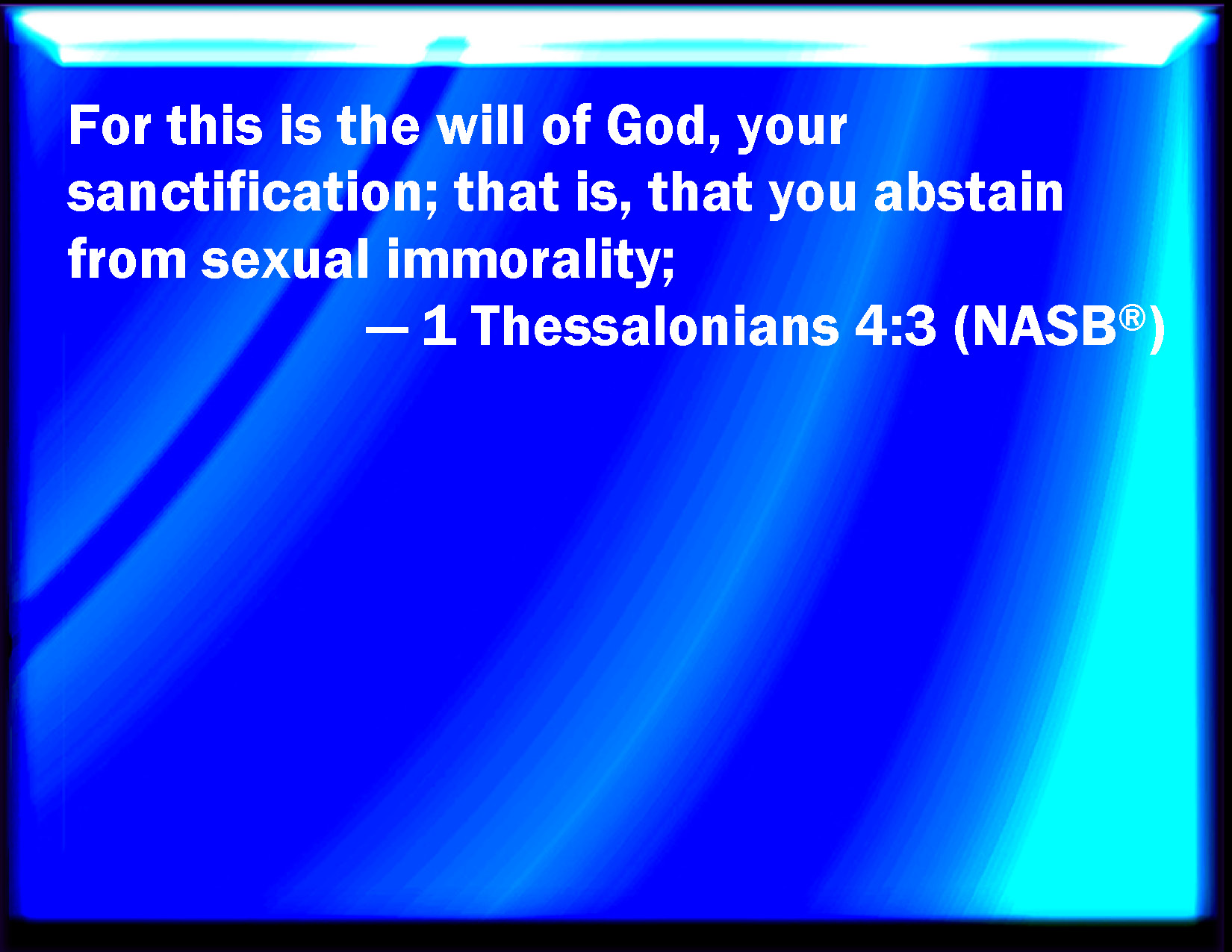 For this is the will of God, your sanctification; that is, that you abstain from sexual immorality;

— 1 Thessalonians 4:3 (NASB®)